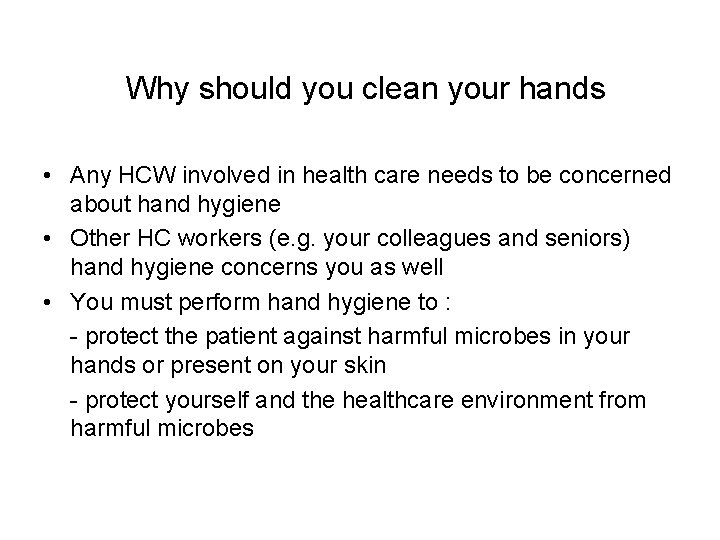 Why should you clean your hands

• Any HCW involved in health care needs to be concerned about hand hygiene
• Other HC workers (e.g. your colleagues and seniors) hand hygiene concerns you as well
• You must perform hand hygiene to :
- protect the patient against harmful microbes in your hands or present on your skin
- protect yourself and the healthcare environment from harmful microbes